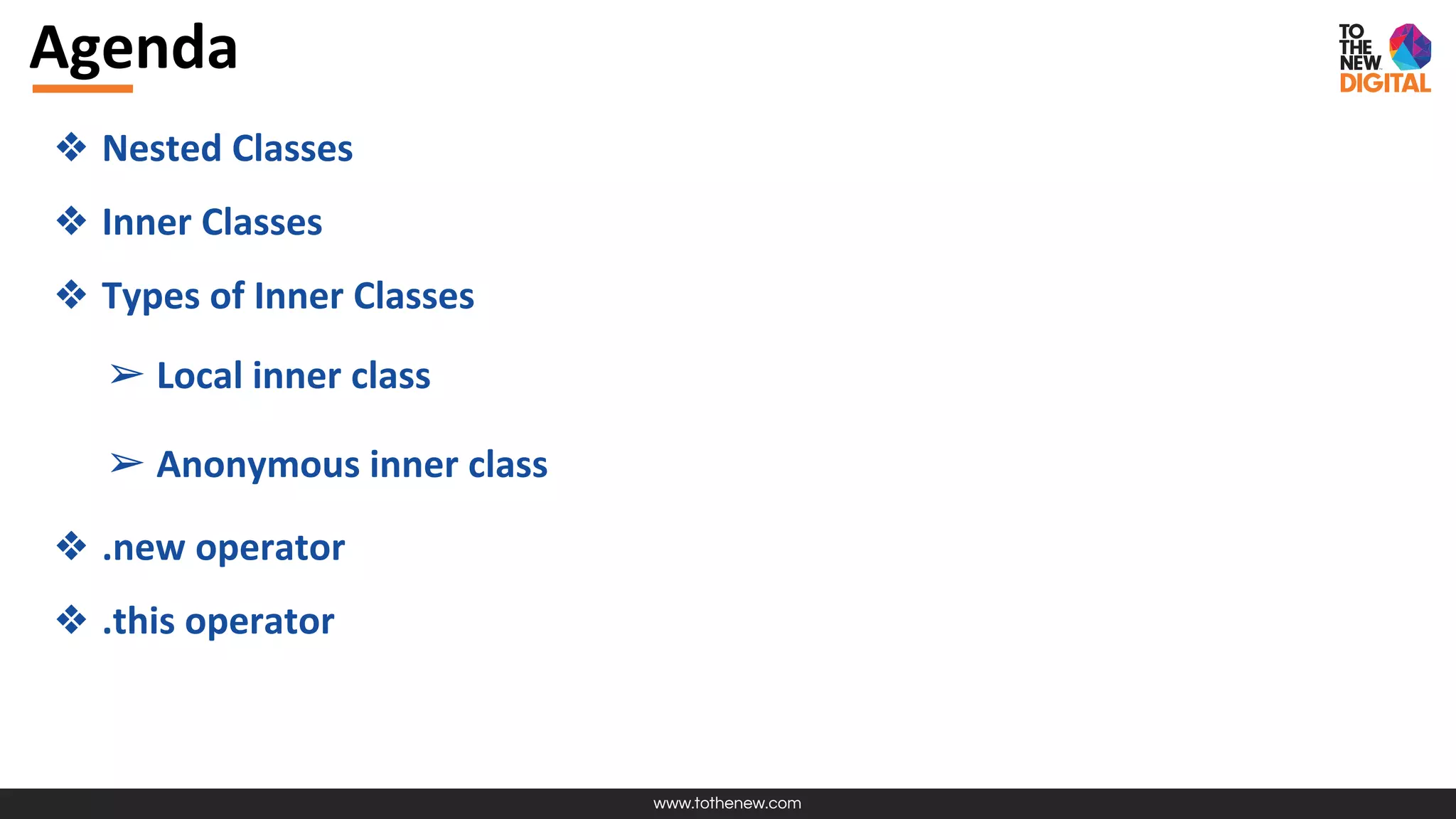 Agenda

TO THE NEW DIGITAL

❖ Nested Classes

❖ Inner Classes

❖ Types of Inner Classes

➢ Local inner class

➢ Anonymous inner class

❖ .new operator

❖ .this operator

www.tothenew.com